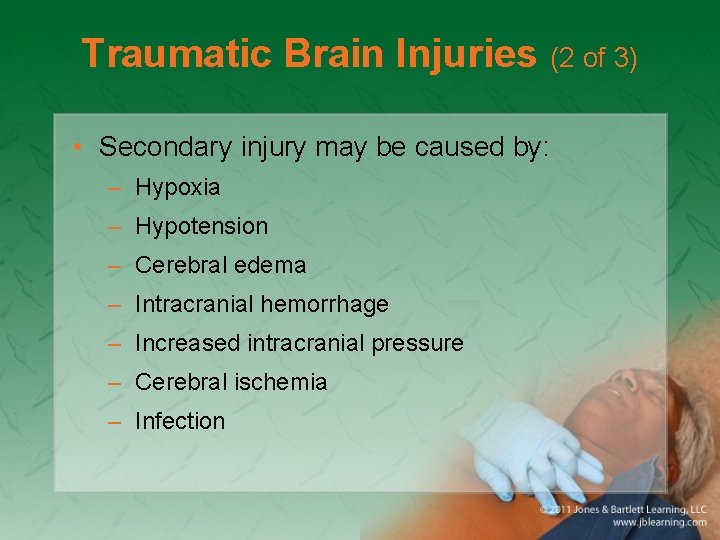 Traumatic Brain Injuries (2 of 3)

• Secondary injury may be caused by:
– Hypoxia
– Hypotension
– Cerebral edema
– Intracranial hemorrhage
– Increased intracranial pressure
– Cerebral ischemia
– Infection

© 2011 Jones & Bartlett Learning, LLC
www.jblearning.com